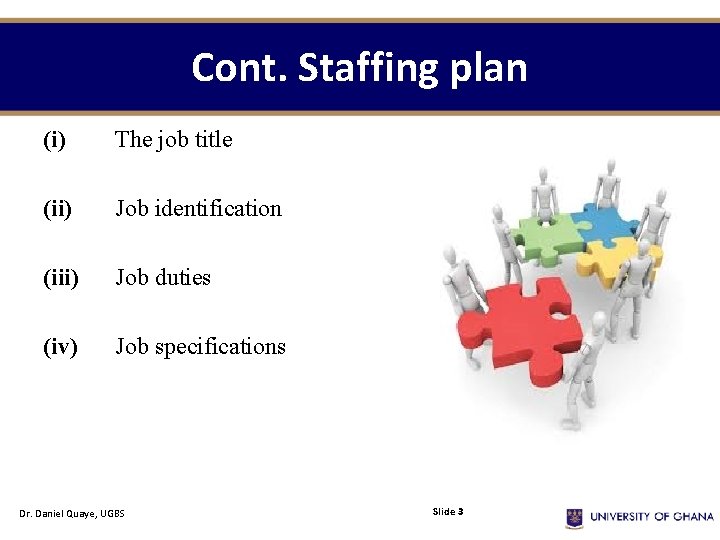 Cont. Staffing plan

(i) The job title

(ii) Job identification

(iii) Job duties

(iv) Job specifications

Dr. Daniel Quaye, UGBS

Slide 3

UNIVERSITY OF GHANA